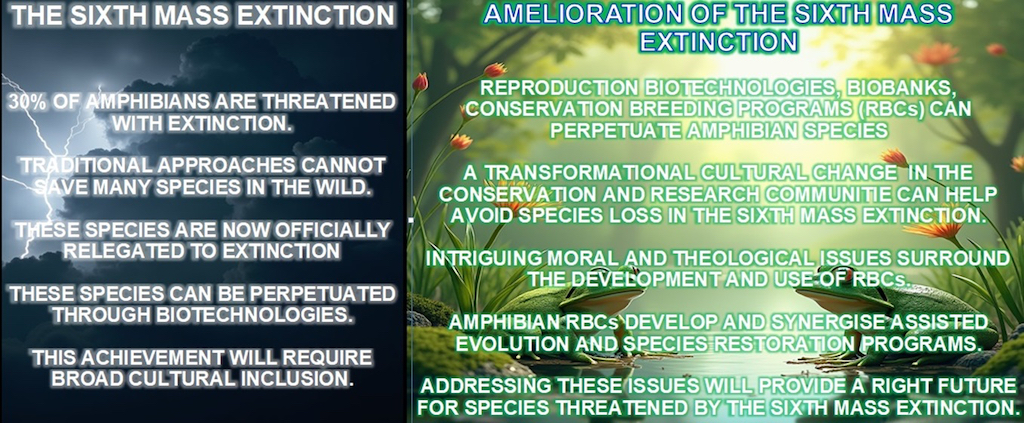 THE SIXTH MASS EXTINCTION

30% OF AMPHIBIANS ARE THREATENED WITH EXTINCTION.

TRADITIONAL APPROACHES CANNOT SAVE MANY SPECIES IN THE WILD.

THESE SPECIES ARE NOW OFFICIALLY RELEGATED TO EXTINCTION

THESE SPECIES CAN BE PERPETUATED THROUGH BIOTECHNOLOGIES.

THIS ACHIEVEMENT WILL REQUIRE BROAD CULTURAL INCLUSION.

AMELIORATION OF THE SIXTH MASS EXTINCTION

REPRODUCTION BIOTECHNOLOGIES, BIOBANKS, CONSERVATION BREEDING PROGRAMS (RBCs) CAN PERPETUATE AMPHIBIAN SPECIES

A TRANSFORMATIONAL CULTURAL CHANGE IN THE CONSERVATION AND RESEARCH COMMUNITIE CAN HELP AVOID SPECIES LOSS IN THE SIXTH MASS EXTINCTION.

INTRIGUING MORAL AND THEOLOGICAL ISSUES SURROUND THE DEVELOPMENT AND USE OF RBCs.

AMPHIBIAN RBCs DEVELOP AND SYNERGISE ASSISTED EVOLUTION AND SPECIES RESTORATION PROGRAMS.

ADDRESSING THESE ISSUES WILL PROVIDE A RIGHT FUTURE FOR SPECIES THREATENED BY THE SIXTH MASS EXTINCTION.